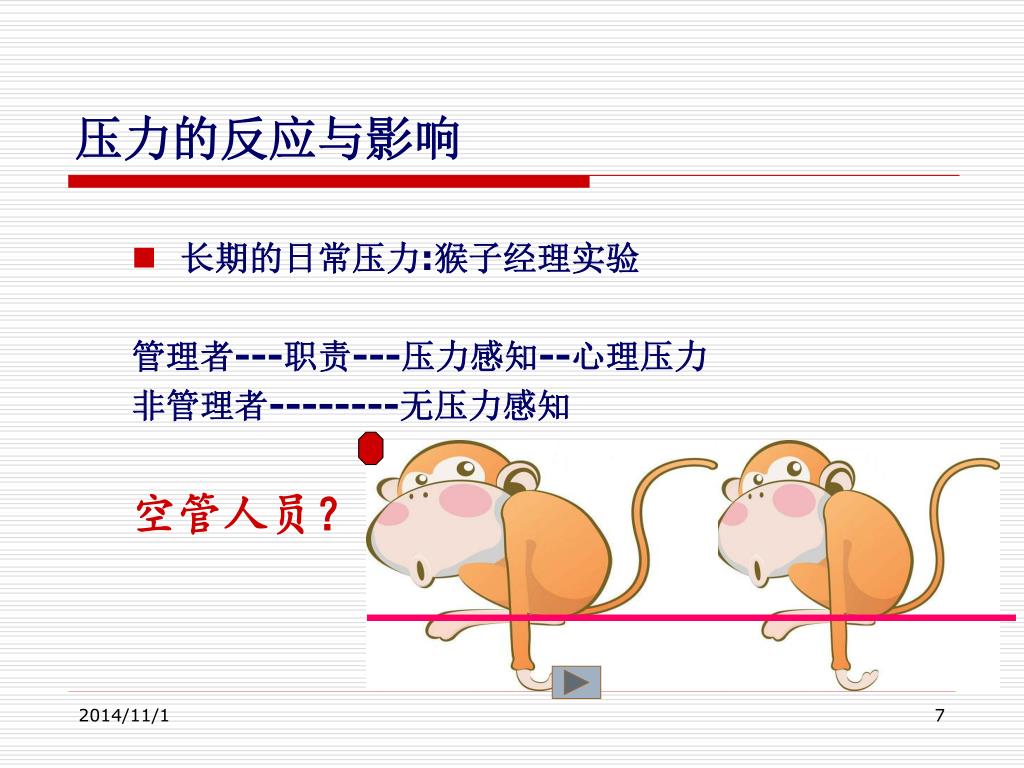 压力的反应与影响

长期的日常压力:猴子经理实验

管理者---职责---压力感知--心理压力
非管理者--------无压力感知

空管人员？

2014/11/1

7